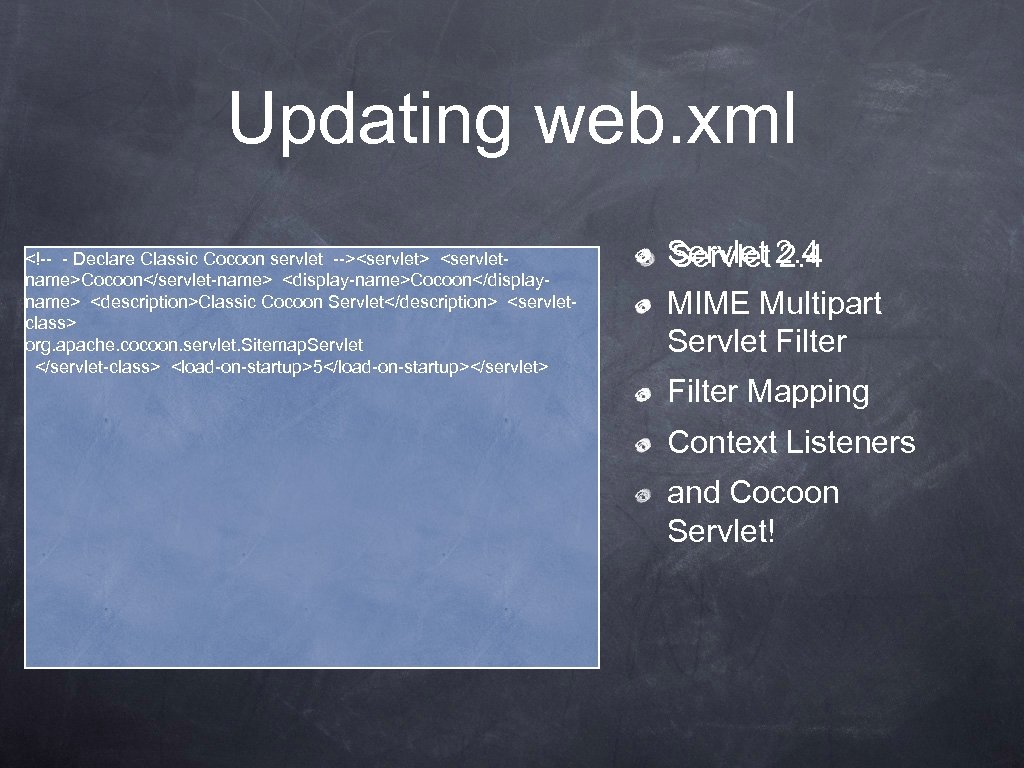 Updating web.xml

<!-- - Declare Classic Cocoon servlet --><servlet> <servlet-name>Cocoon</servlet-name> <display-name>Cocoon</display-name> <description>Classic Cocoon Servlet</description> <servlet-class> org.apache.cocoon.servlet.SitemapServlet </servlet-class> <load-on-startup>5</load-on-startup></servlet>

Servlet 2.4

MIME Multipart Servlet Filter

Filter Mapping

Context Listeners

and Cocoon Servlet!